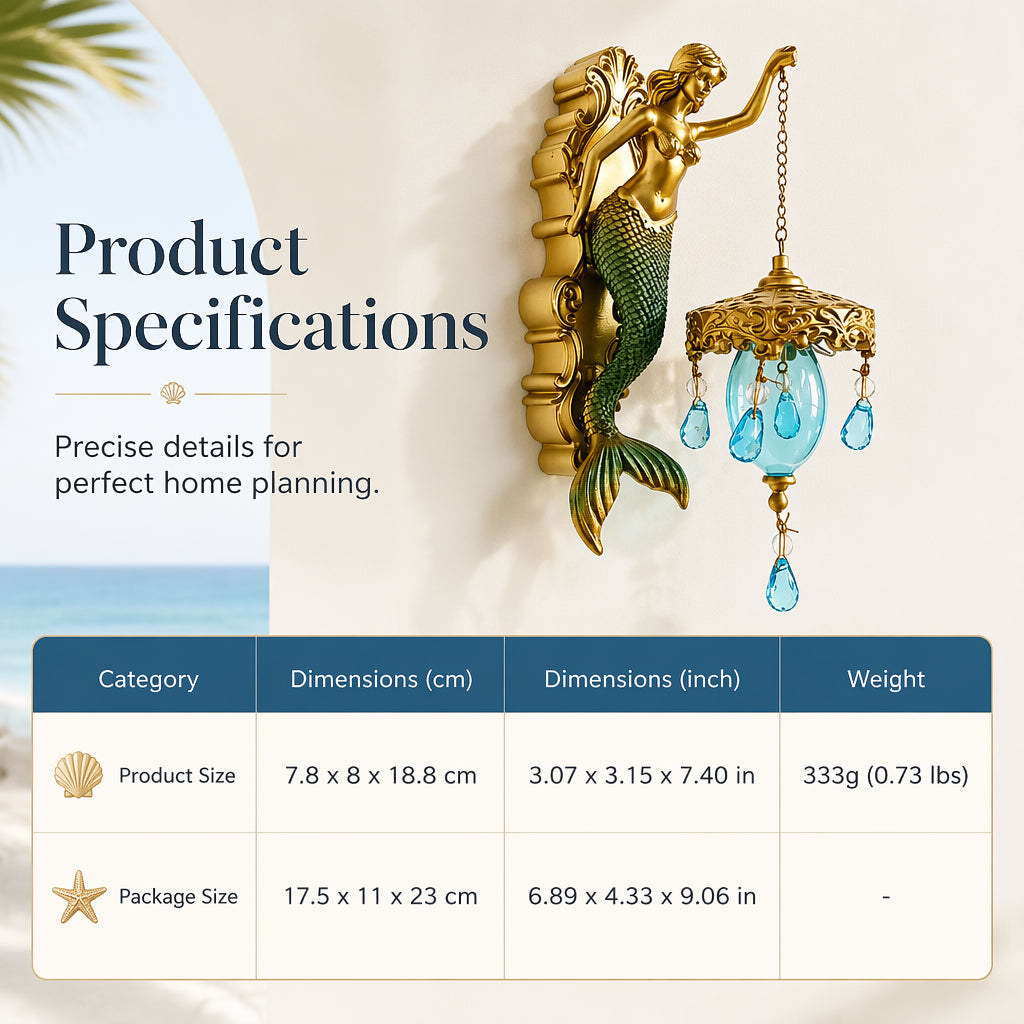 Product Specifications

Precise details for perfect home planning.

| Category | Dimensions (cm) | Dimensions (inch) | Weight |
|---|---|---|---|
| Product Size | 7.8 x 8 x 18.8 cm | 3.07 x 3.15 x 7.40 in | 333g (0.73 lbs) |
| Package Size | 17.5 x 11 x 23 cm | 6.89 x 4.33 x 9.06 in | - |